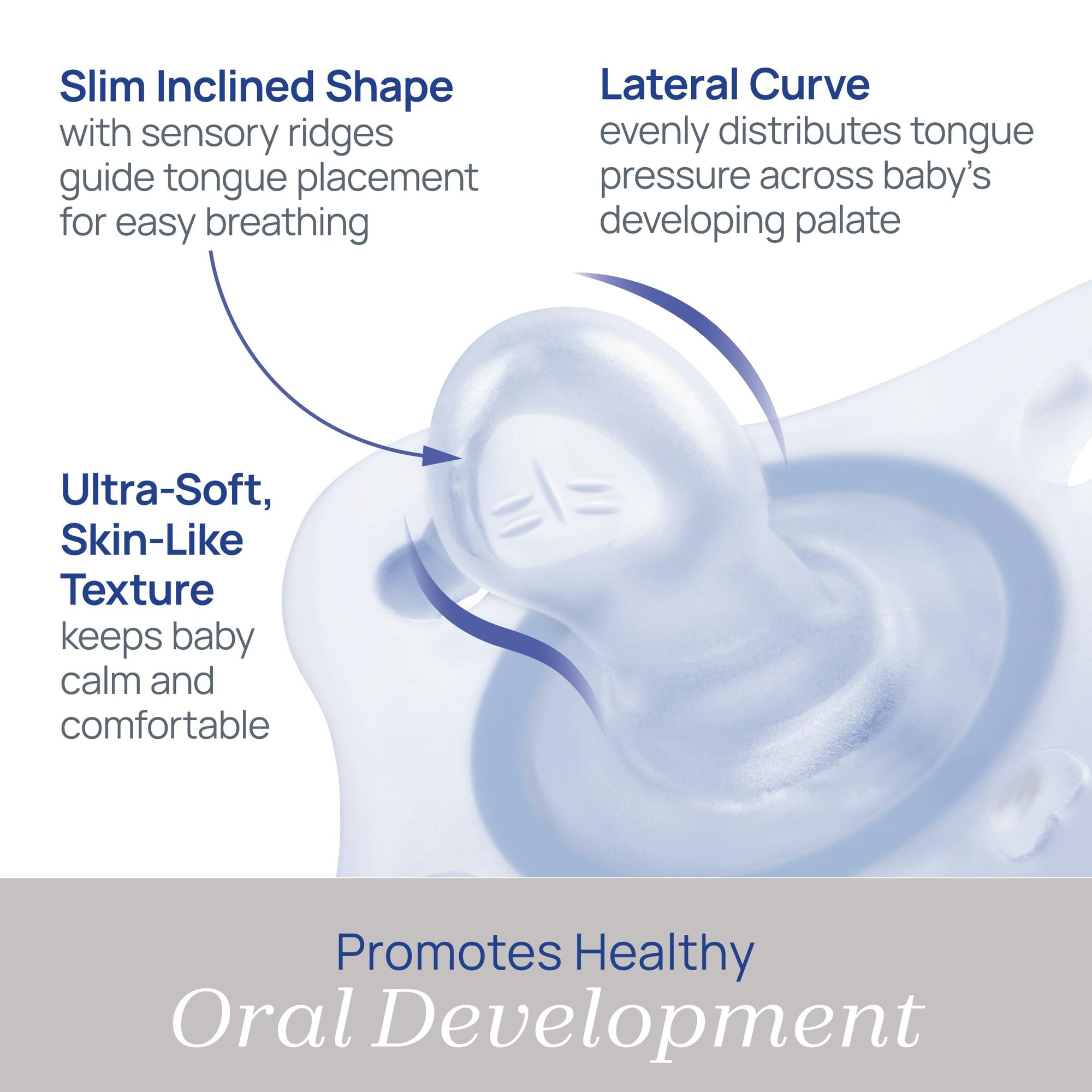 Slim Inclined Shape
with sensory ridges guide tongue placement for easy breathing

Lateral Curve
evenly distributes tongue pressure across baby's developing palate

Ultra-Soft, Skin-Like Texture
keeps baby calm and comfortable

Promotes Healthy
Oral Development